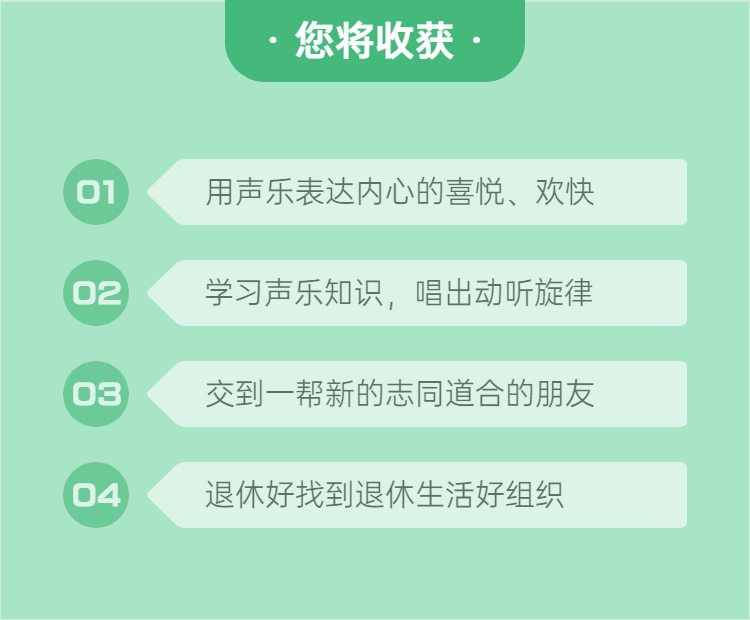 · 您将收获 ·

01 用声乐表达内心的喜悦、欢快

02 学习声乐知识，唱出动听旋律

03 交到一帮新的志同道合的朋友

04 退休好找到退休生活好组织